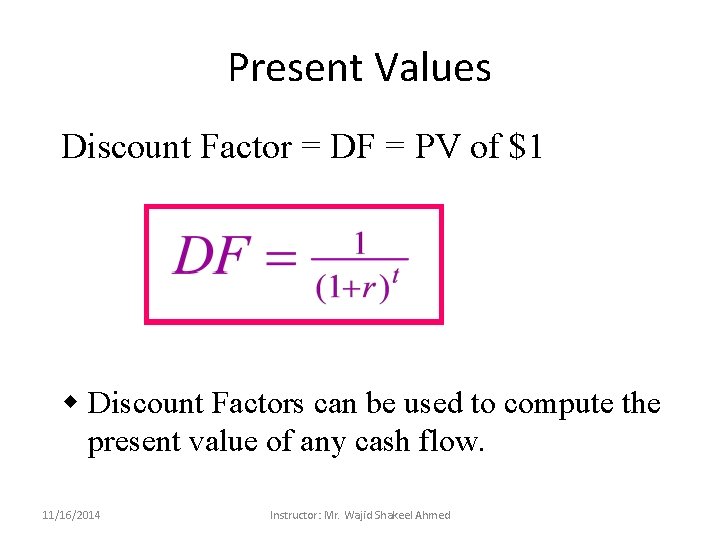 Present Values

Discount Factor = DF = PV of \$1

$DF = \frac{1}{(1+r)^t}$

◆ Discount Factors can be used to compute the present value of any cash flow.

11/16/2014

Instructor: Mr. Wajid Shakeel Ahmed